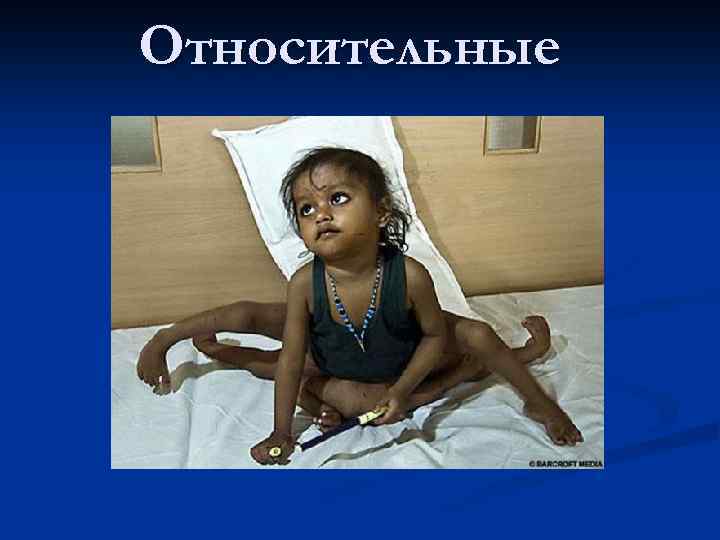 Относительные

© BARCROFT MEDIA